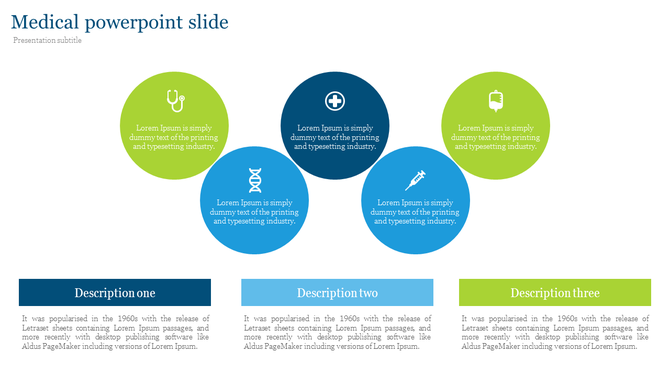 Medical powerpoint slide

Presentation subtitle

Lorem Ipsum is simply dummy text of the printing and typesetting industry.

Lorem Ipsum is simply dummy text of the printing and typesetting industry.

Lorem Ipsum is simply dummy text of the printing and typesetting industry.

Lorem Ipsum is simply dummy text of the printing and typesetting industry.

Lorem Ipsum is simply dummy text of the printing and typesetting industry.

Description one

It was popularised in the 1960s with the release of Letraset sheets containing Lorem Ipsum passages, and more recently with desktop publishing software like Aldus PageMaker including versions of Lorem Ipsum.

Description two

It was popularised in the 1960s with the release of Letraset sheets containing Lorem Ipsum passages, and more recently with desktop publishing software like Aldus PageMaker including versions of Lorem Ipsum.

Description three

It was popularised in the 1960s with the release of Letraset sheets containing Lorem Ipsum passages, and more recently with desktop publishing software like Aldus PageMaker including versions of Lorem Ipsum.